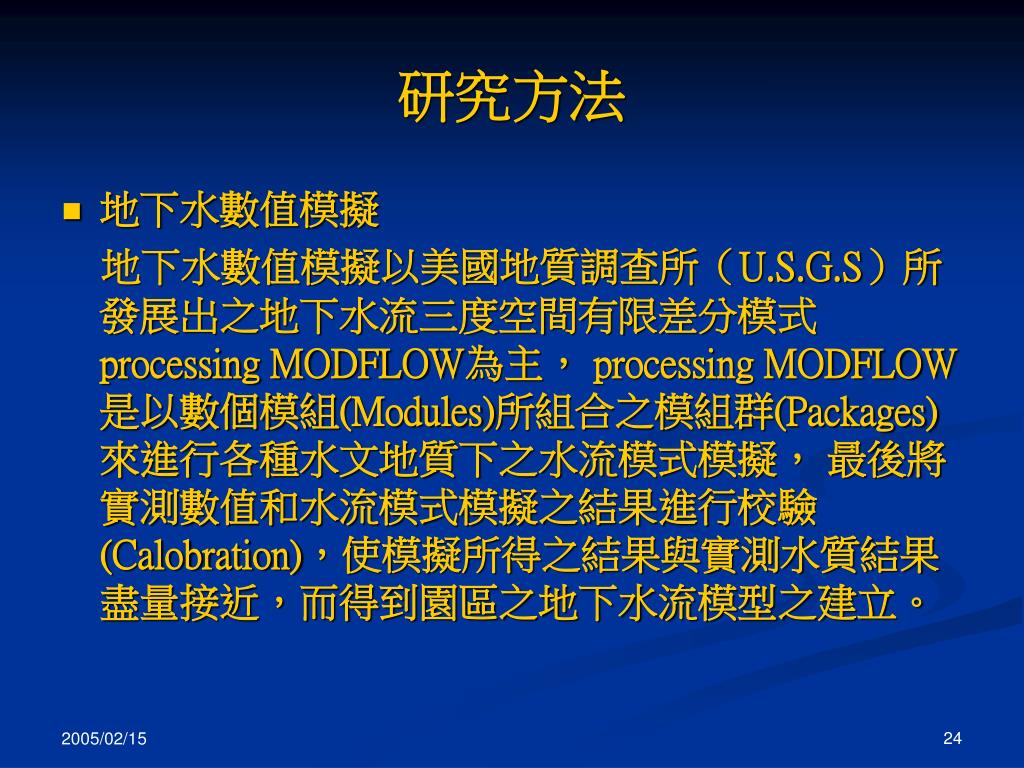 研究方法

地下水數值模擬

地下水數值模擬以美國地質調查所（U.S.G.S）所發展出之地下水流三度空間有限差分模式 processing MODFLOW為主， processing MODFLOW是以數個模組(Modules)所組合之模組群(Packages)來進行各種水文地質下之水流模式模擬， 最後將實測數值和水流模式模擬之結果進行校驗(Calobration)，使模擬所得之結果與實測水質結果盡量接近，而得到園區之地下水流模型之建立。

2005/02/15

24